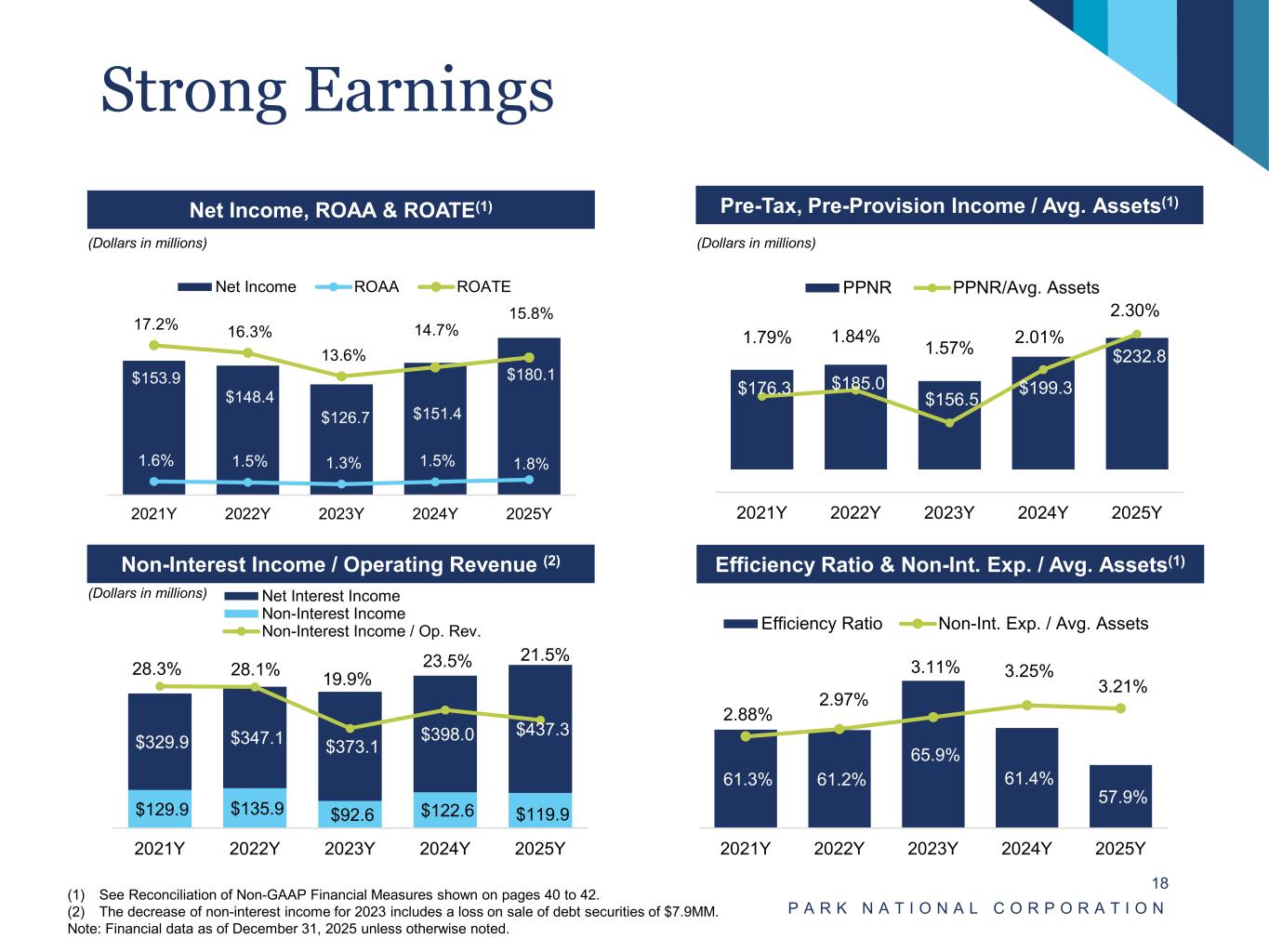 Strong Earnings

Net Income, ROAA & ROATE$^{(1)}$

(Dollars in millions)

Net Income ROAA ROATE

17.2% 16.3% 13.6% 14.7% 15.8%

$153.9 $148.4 $126.7 $151.4 $180.1

1.6% 1.5% 1.3% 1.5% 1.8%

2021Y 2022Y 2023Y 2024Y 2025Y

Pre-Tax, Pre-Provision Income / Avg. Assets$^{(1)}$

(Dollars in millions)

PPNR PPNR/Avg. Assets

1.79% 1.84% 1.57% 2.01% 2.30%

$176.3 $185.0 $156.5 $199.3 $232.8

2021Y 2022Y 2023Y 2024Y 2025Y

Non-Interest Income / Operating Revenue $^{(2)}$

(Dollars in millions)

Net Interest Income
Non-Interest Income
Non-Interest Income / Op. Rev.

28.3% 28.1% 19.9% 23.5% 21.5%

$329.9 $347.1 $373.1 $398.0 $437.3

$129.9 $135.9 $92.6 $122.6 $119.9

2021Y 2022Y 2023Y 2024Y 2025Y

Efficiency Ratio & Non-Int. Exp. / Avg. Assets$^{(1)}$

Efficiency Ratio Non-Int. Exp. / Avg. Assets

2.88% 2.97% 3.11% 3.25% 3.21%

61.3% 61.2% 65.9% 61.4% 57.9%

2021Y 2022Y 2023Y 2024Y 2025Y

(1) See Reconciliation of Non-GAAP Financial Measures shown on pages 40 to 42.
(2) The decrease of non-interest income for 2023 includes a loss on sale of debt securities of $7.9MM.
Note: Financial data as of December 31, 2025 unless otherwise noted.

18

PARK NATIONAL CORPORATION